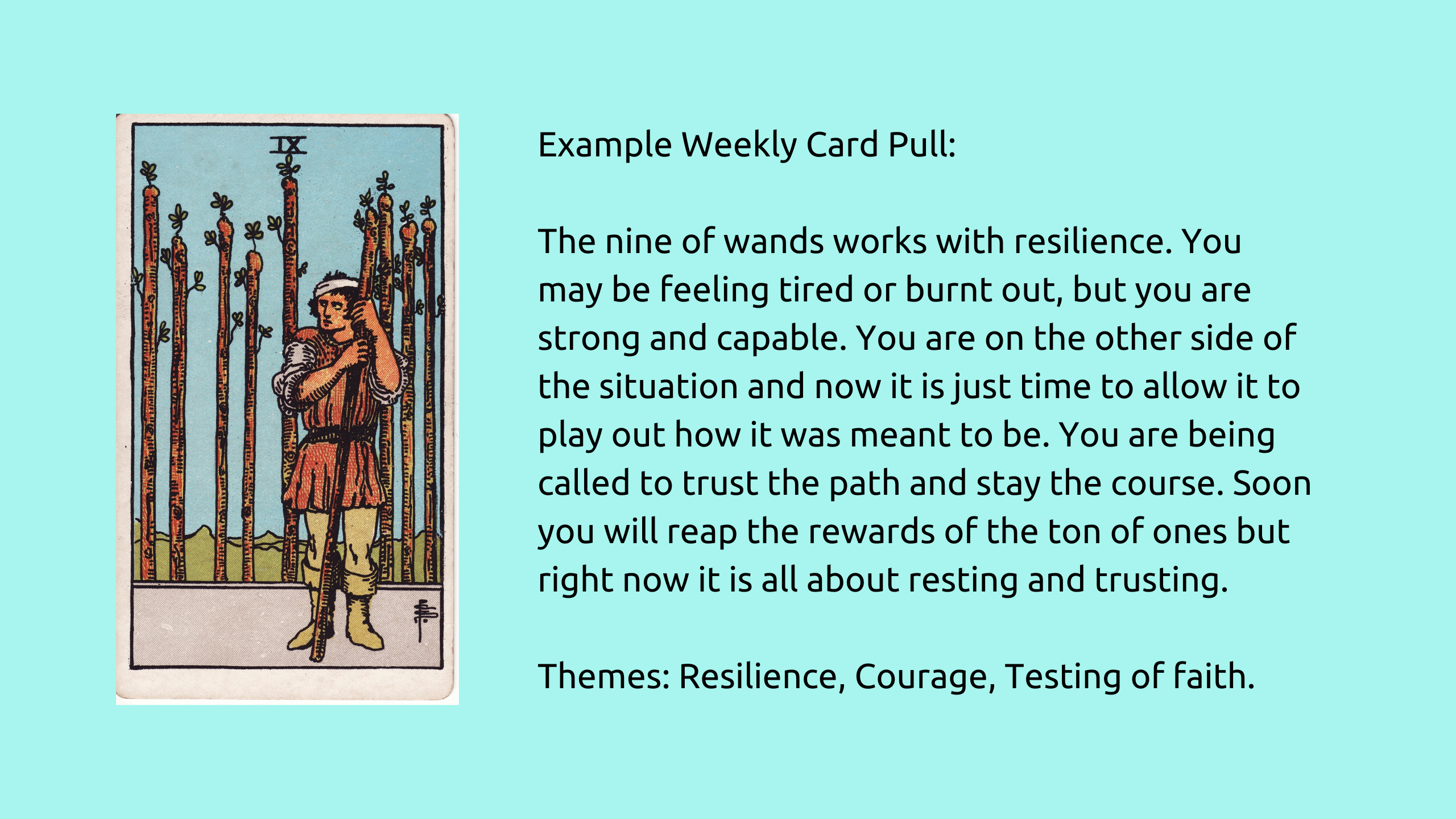 IX

Example Weekly Card Pull:

The nine of wands works with resilience. You may be feeling tired or burnt out, but you are strong and capable. You are on the other side of the situation and now it is just time to allow it to play out how it was meant to be. You are being called to trust the path and stay the course. Soon you will reap the rewards of the ton of ones but right now it is all about resting and trusting.

Themes: Resilience, Courage, Testing of faith.